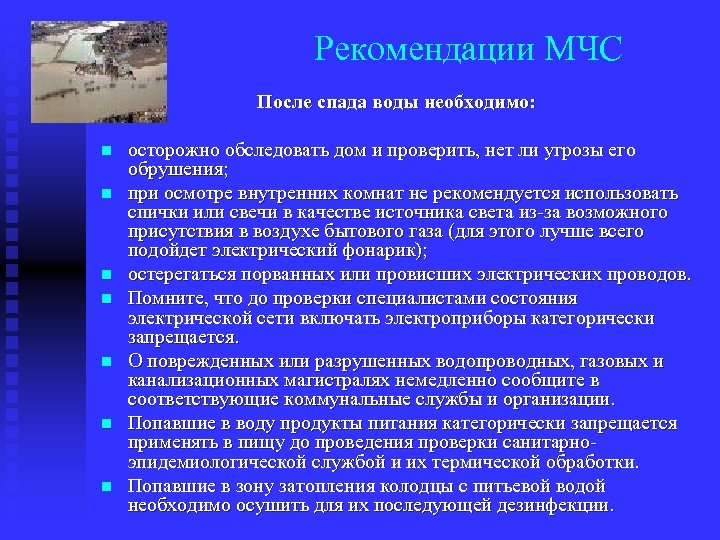 Рекомендации МЧС

После спада воды необходимо:

- осторожно обследовать дом и проверить, нет ли угрозы его обрушения;
- при осмотре внутренних комнат не рекомендуется использовать спички или свечи в качестве источника света из-за возможного присутствия в воздухе бытового газа (для этого лучше всего подойдет электрический фонарик);
- остерегаться порванных или провисших электрических проводов.
- Помните, что до проверки специалистами состояния электрической сети включать электроприборы категорически запрещается.
- О поврежденных или разрушенных водопроводных, газовых и канализационных магистралях немедленно сообщите в соответствующие коммунальные службы и организации.
- Попавшие в воду продукты питания категорически запрещается применять в пищу до проведения проверки санитарно-эпидемиологической службой и их термической обработки.
- Попавшие в зону затопления колодцы с питьевой водой необходимо осушить для их последующей дезинфекции.